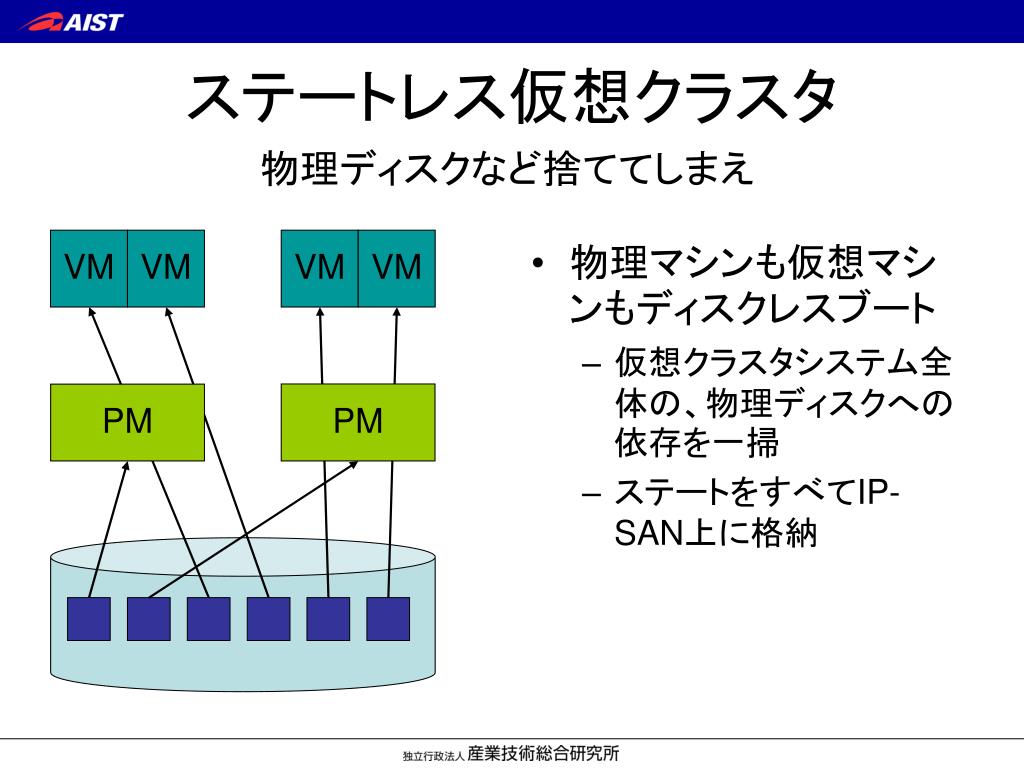 AIST

ステートレス仮想クラスタ

物理ディスクなど捨ててしまえ

VM VM VM VM

PM PM

• 物理マシンも仮想マシンもディスクレスブート
– 仮想クラスタシステム全体の、物理ディスクへの依存を一掃
– ステートをすべてIP-SAN上に格納

独立行政法人 産業技術総合研究所